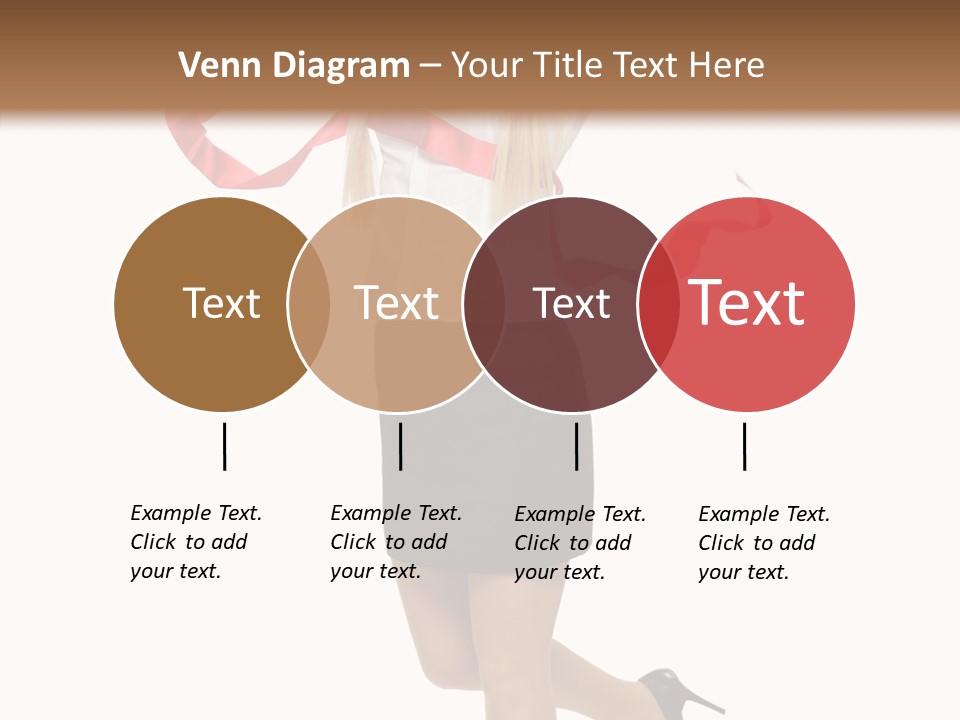 Venn Diagram – Your Title Text Here

Text

Text

Text

Text

Example Text. Click to add your text.

Example Text. Click to add your text.

Example Text. Click to add your text.

Example Text. Click to add your text.